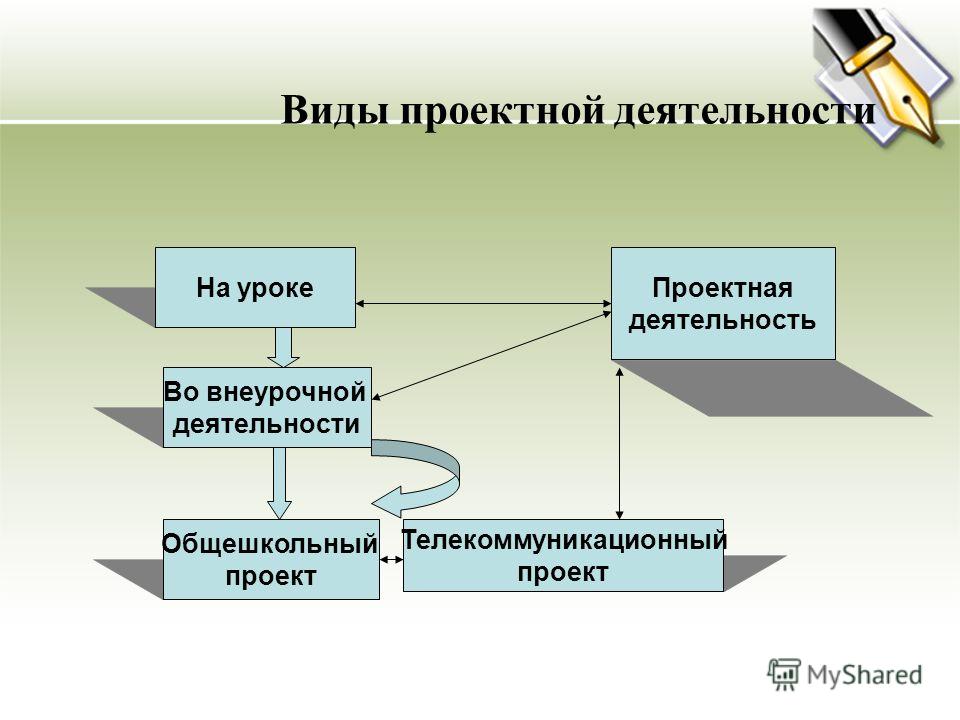 Виды проектной деятельности

На уроке

Проектная деятельность

Во внеурочной деятельности

Общешкольный проект

Телекоммуникационный проект

MyShared